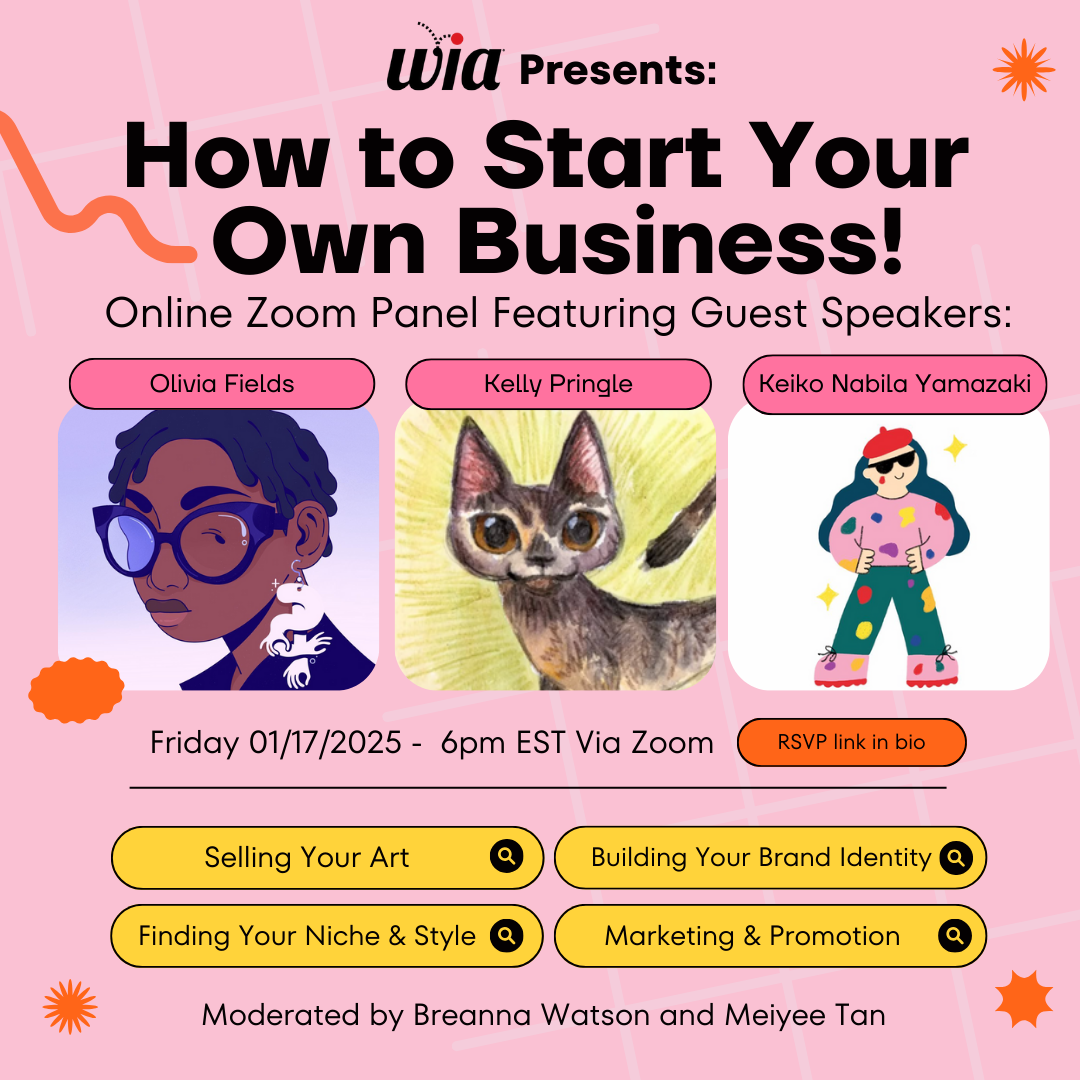 wia Presents:

How to Start Your Own Business!

Online Zoom Panel Featuring Guest Speakers:

Olivia Fields

Kelly Pringle

Keiko Nabila Yamazaki

Friday 01/17/2025 - 6pm EST Via Zoom

RSVP link in bio

Selling Your Art

Building Your Brand Identity

Finding Your Niche & Style

Marketing & Promotion

Moderated by Breanna Watson and Meiyee Tan